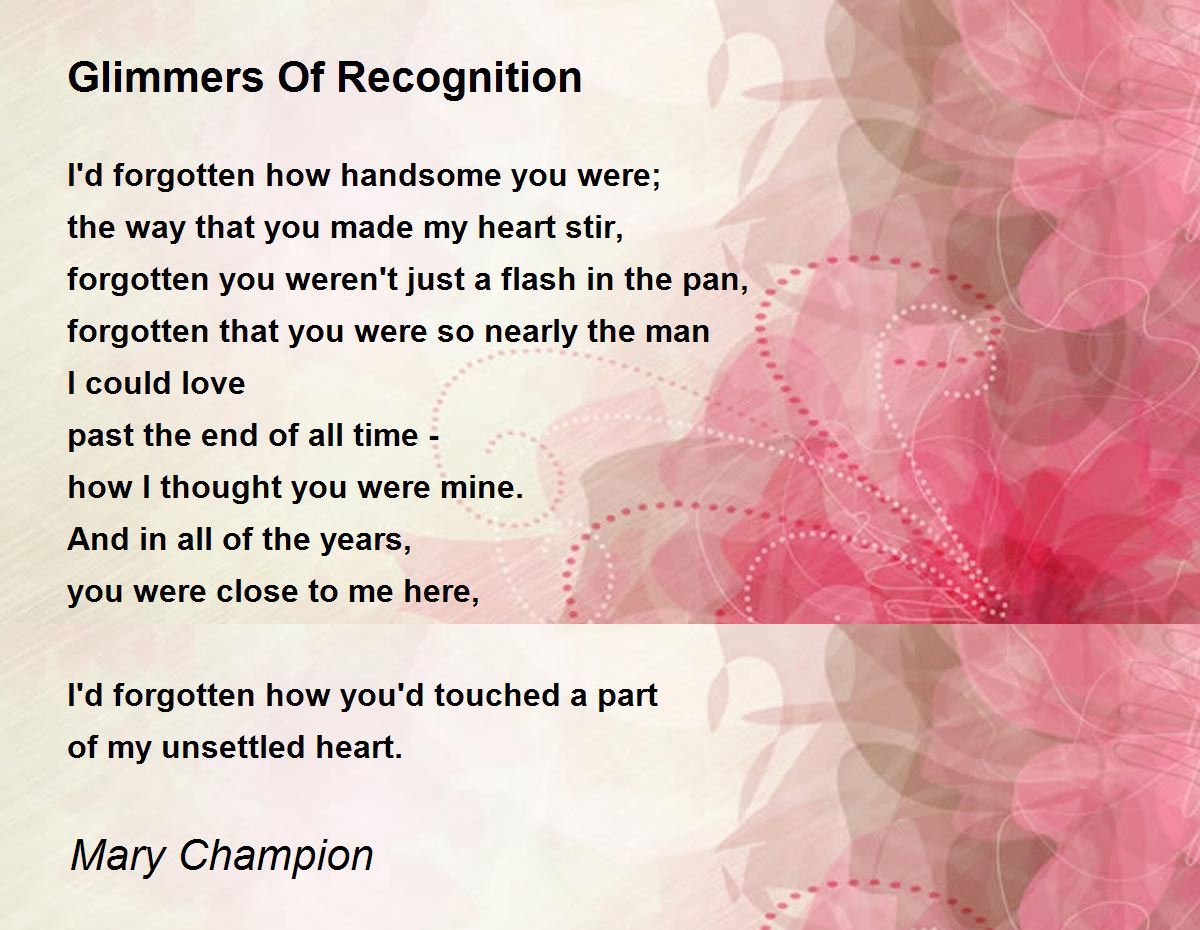 Glimmers Of Recognition

I'd forgotten how handsome you were;
the way that you made my heart stir,
forgotten you weren't just a flash in the pan,
forgotten that you were so nearly the man
I could love
past the end of all time -
how I thought you were mine.
And in all of the years,
you were close to me here,

I'd forgotten how you'd touched a part
of my unsettled heart.

Mary Champion